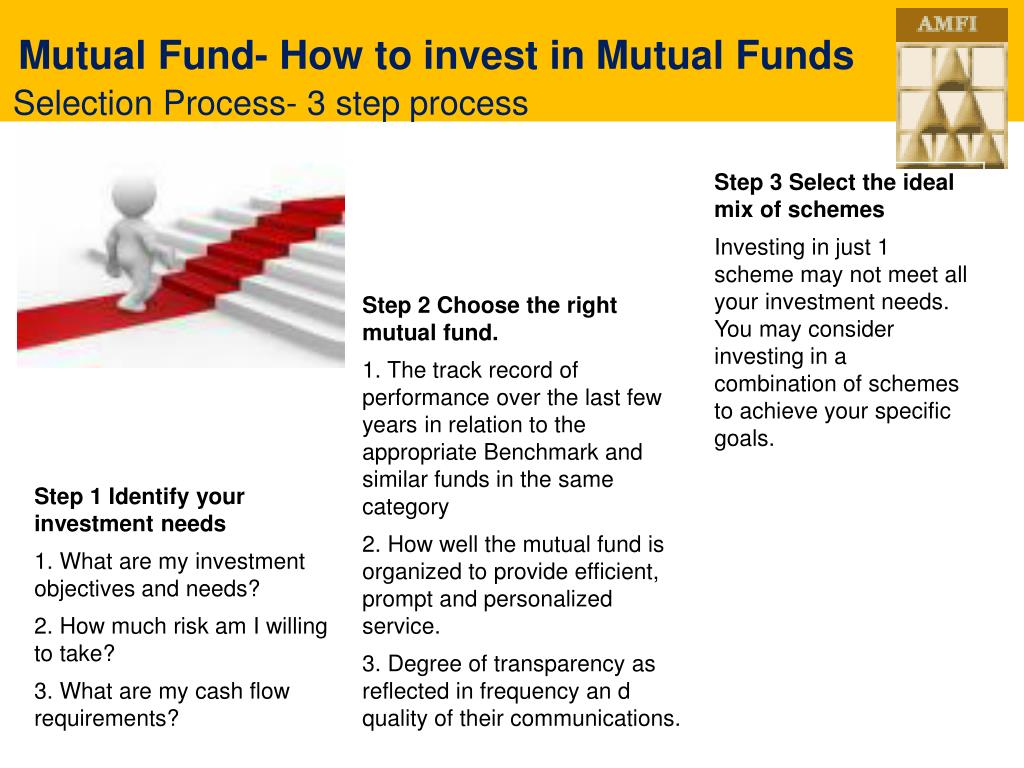 Mutual Fund- How to invest in Mutual Funds
Selection Process- 3 step process

AMFI

Step 1 Identify your investment needs

1. What are my investment objectives and needs?

2. How much risk am I willing to take?

3. What are my cash flow requirements?

Step 2 Choose the right mutual fund.

1. The track record of performance over the last few years in relation to the appropriate Benchmark and similar funds in the same category

2. How well the mutual fund is organized to provide efficient, prompt and personalized service.

3. Degree of transparency as reflected in frequency an d quality of their communications.

Step 3 Select the ideal mix of schemes

Investing in just 1 scheme may not meet all your investment needs. You may consider investing in a combination of schemes to achieve your specific goals.